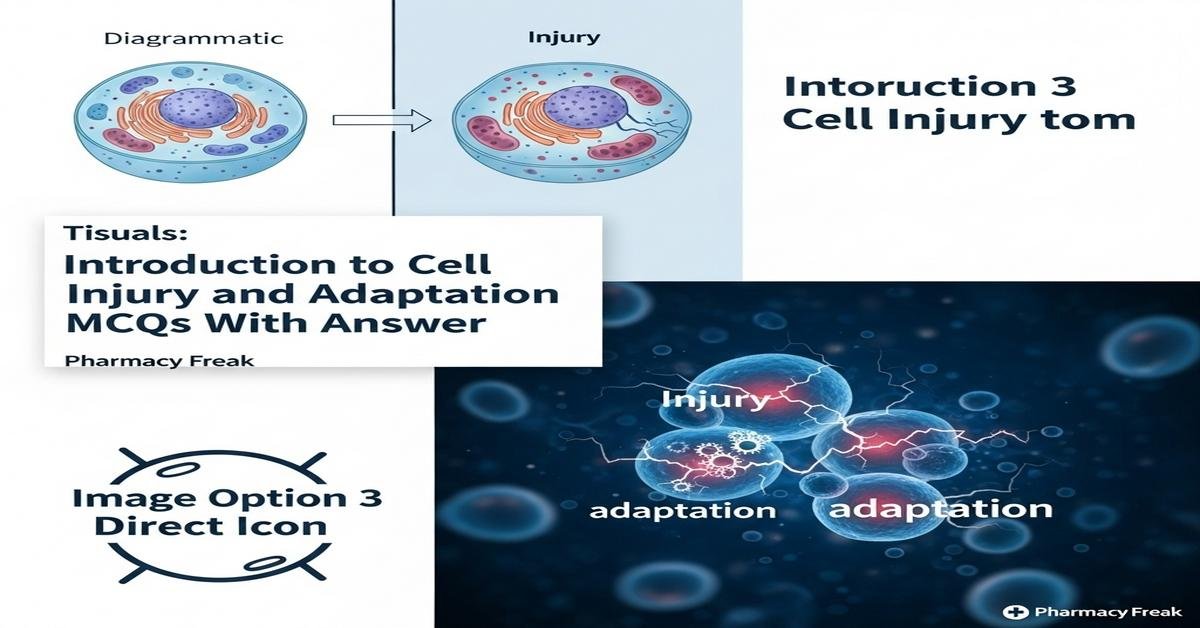 Diagrammatic

Injury

Intoruction 3
Cell Injury tom

Tisuals:
Introduction to Cell Injury and Adaptation MCQs With Answer
Pharmacy Freak

Injury
adaptation
adaptation

Image Option 3
Direct Icon

Pharmacy Freak